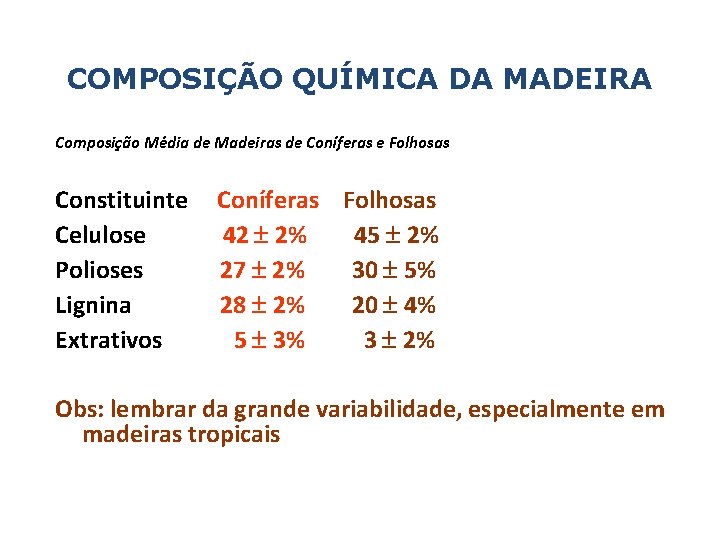 COMPOSIÇÃO QUÍMICA DA MADEIRA

Composição Média de Madeiras de Coníferas e Folhosas

| Constituinte | Coníferas | Folhosas |
|---|---|---|
| Celulose | $42 \pm 2\%$ | $45 \pm 2\%$ |
| Polioses | $27 \pm 2\%$ | $30 \pm 5\%$ |
| Lignina | $28 \pm 2\%$ | $20 \pm 4\%$ |
| Extrativos | $5 \pm 3\%$ | $3 \pm 2\%$ |

Obs: lembrar da grande variabilidade, especialmente em madeiras tropicais